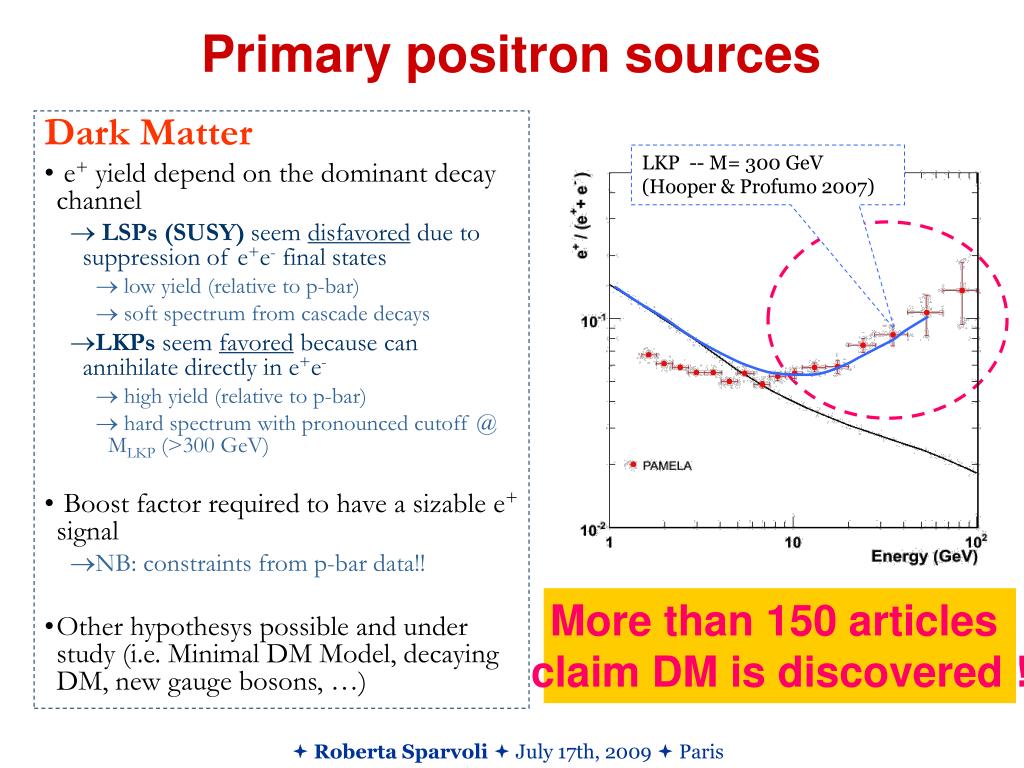 Primary positron sources

Dark Matter

• $e^+$ yield depend on the dominant decay channel

→ LSPs (SUSY) seem disfavored due to suppression of $e^+e^-$ final states

→ low yield (relative to p-bar)

→ soft spectrum from cascade decays

→LKPs seem favored because can annihilate directly in $e^+e^-$

→ high yield (relative to p-bar)

→ hard spectrum with pronounced cutoff @ $M_{LKP}$ (>300 GeV)

• Boost factor required to have a sizable $e^+$ signal

→NB: constraints from p-bar data!!

•Other hypothesys possible and under study (i.e. Minimal DM Model, decaying DM, new gauge bosons, …)

LKP -- M= 300 GeV (Hooper & Profumo 2007)

$e^+ / (e^+ + e^-)$

$10^{-1}$

$10^{-2}$

PAMELA

1

10

$10^2$

Energy (GeV)

More than 150 articles claim DM is discovered !

✦ Roberta Sparvoli ✦ July 17th, 2009 ✦ Paris